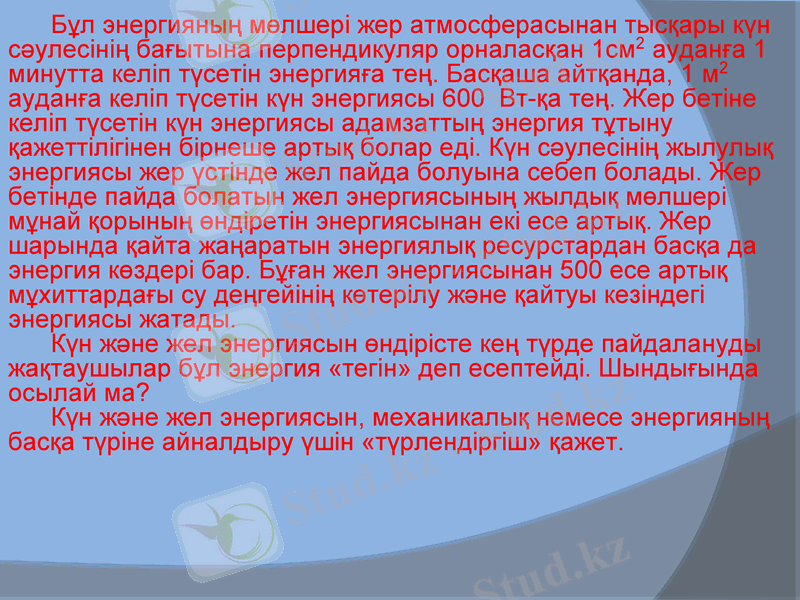 Бұл энергияның мөлшері жер атмосферасынан тысқары күн сәулесінің бағытына перпендикуляр орналасқан 1см$^2$ ауданға 1 минутта келіп түсетін энергияға тең. Басқаша айтқанда, 1 м$^2$ ауданға келіп түсетін күн энергиясы 600 Вт-қа тең. Жер бетіне келіп түсетін күн энергиясы адамзаттың энергия тұтыну қажеттілігінен бірнеше артық болар еді. Күн сәулесінің жылулық энергиясы жер үстінде жел пайда болуына себеп болады. Жер бетінде пайда болатын жел энергиясының жылдық мөлшері мұнай қорының өндіретін энергиясынан екі есе артық. Жер шарында қайта жаңаратын энергиялық ресурстардан басқа да энергия көздері бар. Бұған жел энергиясынан 500 есе артық мұхиттардағы су деңгейінің көтерілу және қайтуы кезіндегі энергиясы жатады.

Күн және жел энергиясын өндірісте кең түрде пайдалануды жақтаушылар бұл энергия «тегін» деп есептейді. Шындығында осылай ма?

Күн және жел энергиясын, механикалық немесе энергияның басқа түріне айналдыру үшін «түрлендіргіш» қажет.

Stud.kz Stud.kz Stud.kz Stud.kz